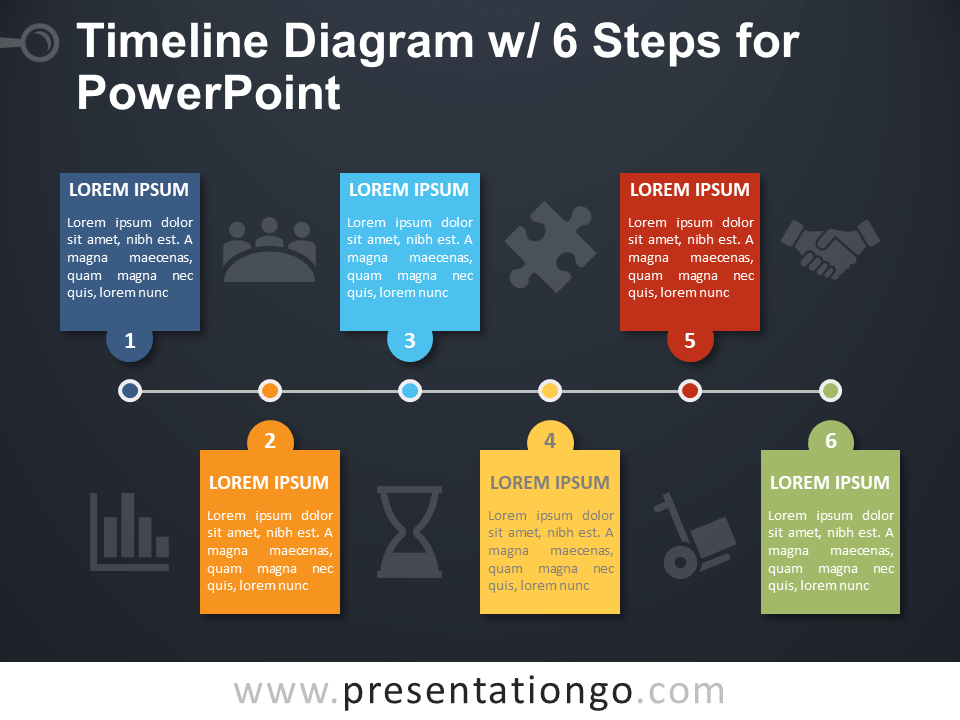 Timeline Diagram w/ 6 Steps for PowerPoint

LOREM IPSUM
Lorem ipsum dolor sit amet, nibh est. A magna maecenas, quam magna nec quis, lorem nunc

1

LOREM IPSUM
Lorem ipsum dolor sit amet, nibh est. A magna maecenas, quam magna nec quis, lorem nunc

3

LOREM IPSUM
Lorem ipsum dolor sit amet, nibh est. A magna maecenas, quam magna nec quis, lorem nunc

5

2

LOREM IPSUM
Lorem ipsum dolor sit amet, nibh est. A magna maecenas, quam magna nec quis, lorem nunc

4

LOREM IPSUM
Lorem ipsum dolor sit amet, nibh est. A magna maecenas, quam magna nec quis, lorem nunc

6

LOREM IPSUM
Lorem ipsum dolor sit amet, nibh est. A magna maecenas, quam magna nec quis, lorem nunc

www.presentationgo.com